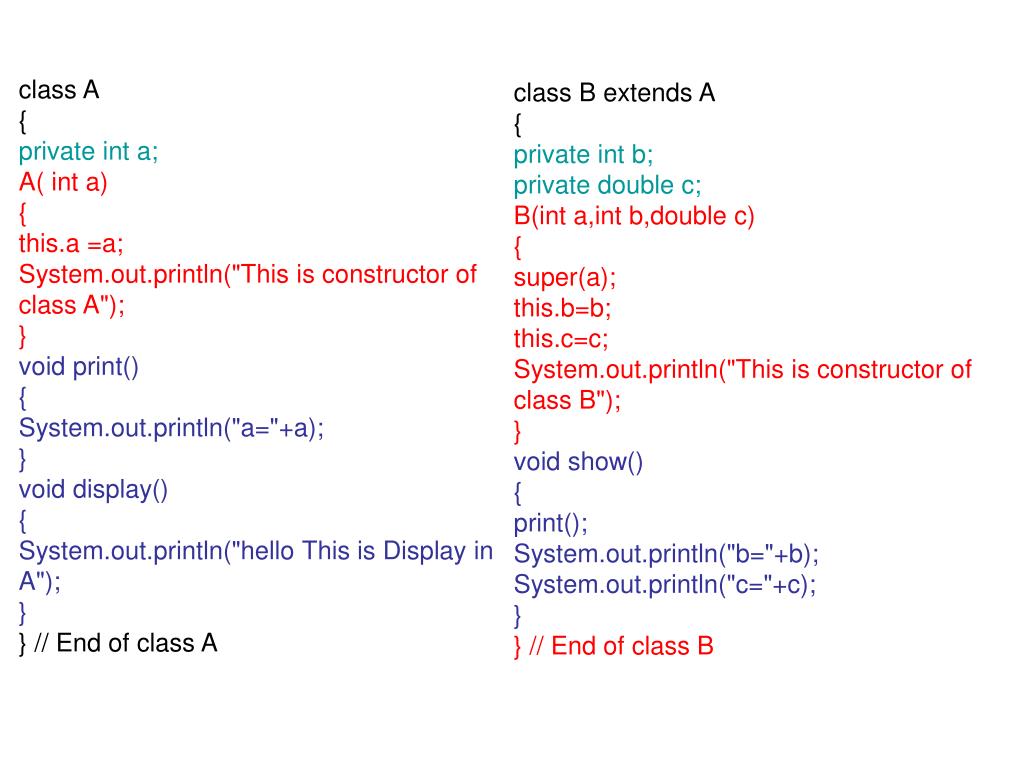 class A
{
private int a;
A( int a)
{
this.a =a;
System.out.println("This is constructor of class A");
}
void print()
{
System.out.println("a="+a);
}
void display()
{
System.out.println("hello This is Display in A");
}
} // End of class A

class B extends A
{
private int b;
private double c;
B(int a,int b,double c)
{
super(a);
this.b=b;
this.c=c;
System.out.println("This is constructor of class B");
}
void show()
{
print();
System.out.println("b="+b);
System.out.println("c="+c);
}
} // End of class B